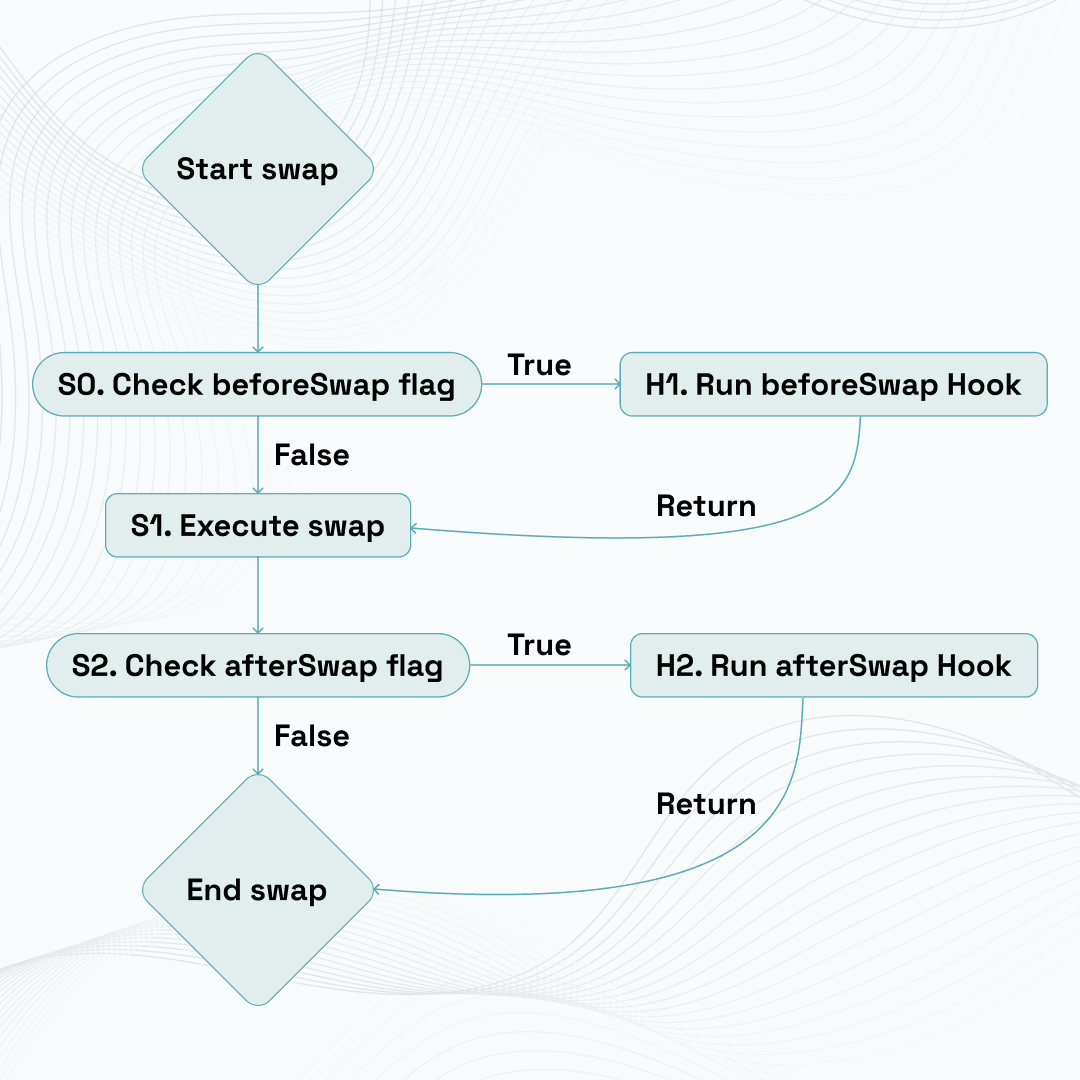 Start swap

S0. Check beforeSwap flag

True

H1. Run beforeSwap Hook

False

Return

S1. Execute swap

S2. Check afterSwap flag

True

H2. Run afterSwap Hook

False

Return

End swap